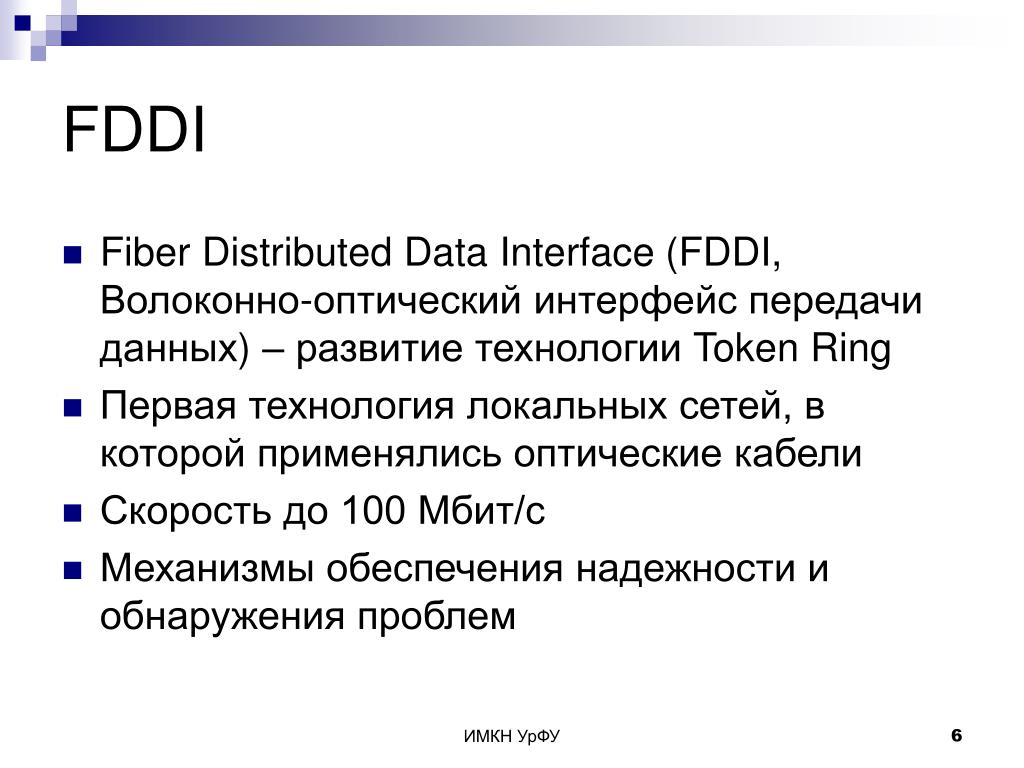 FDDI

Fiber Distributed Data Interface (FDDI, Волоконно-оптический интерфейс передачи данных) – развитие технологии Token Ring

Первая технология локальных сетей, в которой применялись оптические кабели

Скорость до 100 Мбит/с

Механизмы обеспечения надежности и обнаружения проблем

ИМКН УрФУ

6